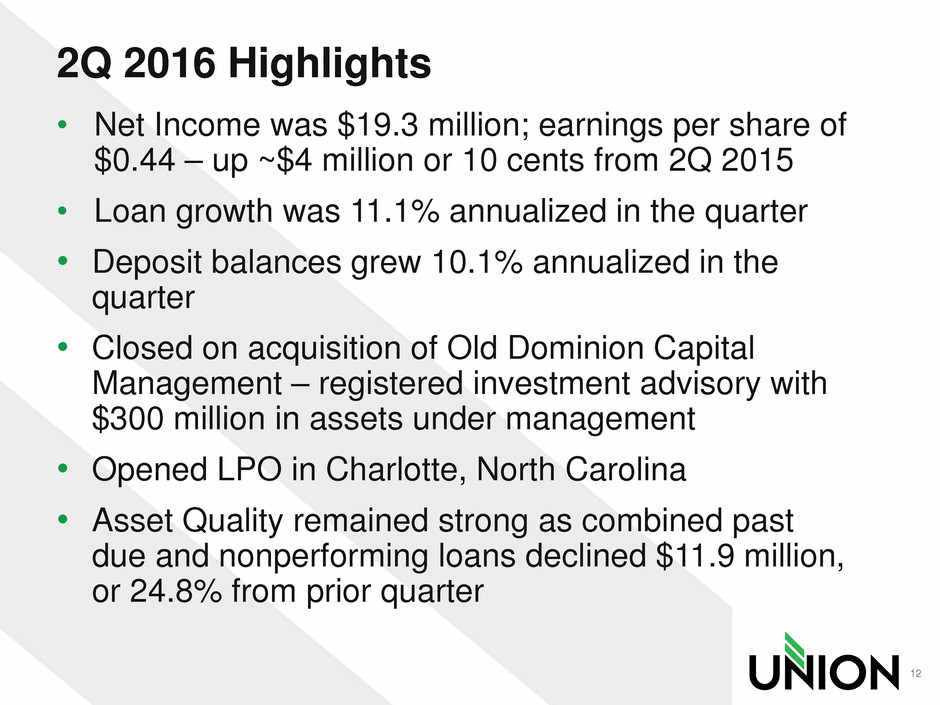 2Q 2016 Highlights

• Net Income was \$19.3 million; earnings per share of \$0.44 – up ~\$4 million or 10 cents from 2Q 2015

• Loan growth was 11.1% annualized in the quarter

• Deposit balances grew 10.1% annualized in the quarter

• Closed on acquisition of Old Dominion Capital Management – registered investment advisory with \$300 million in assets under management

• Opened LPO in Charlotte, North Carolina

• Asset Quality remained strong as combined past due and nonperforming loans declined \$11.9 million, or 24.8% from prior quarter

UNION

12